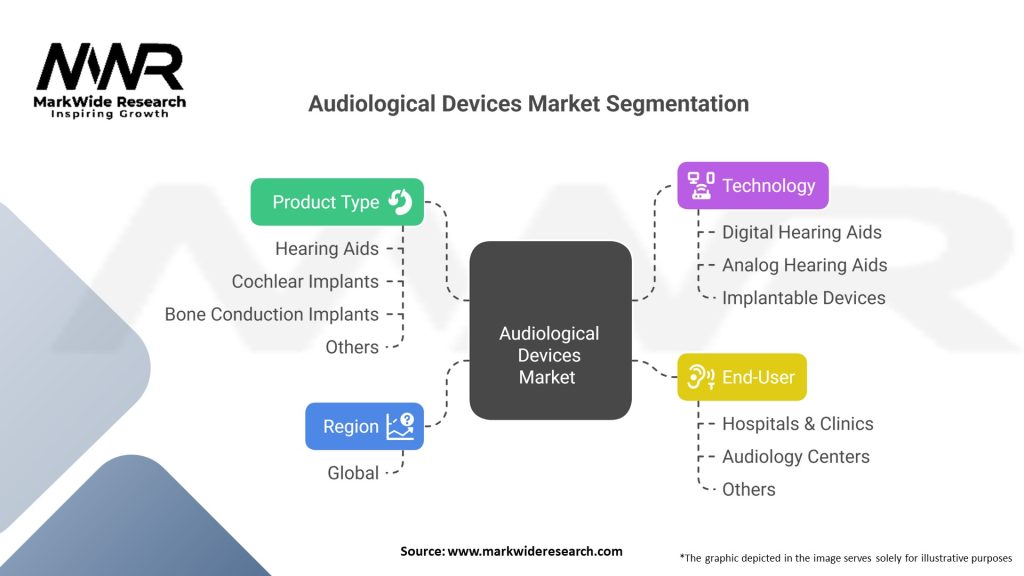 MWR
MarkWide Research
Inspiring Growth

Audiological Devices Market Segmentation

Product Type
Hearing Aids
Cochlear Implants
Bone Conduction Implants
Others

Region
Global

Audiological Devices Market

Technology
Digital Hearing Aids
Analog Hearing Aids
Implantable Devices

End-User
Hospitals & Clinics
Audiology Centers
Others

Source: www.markwideresearch.com

*The graphic depicted in the image serves solely for illustrative purposes